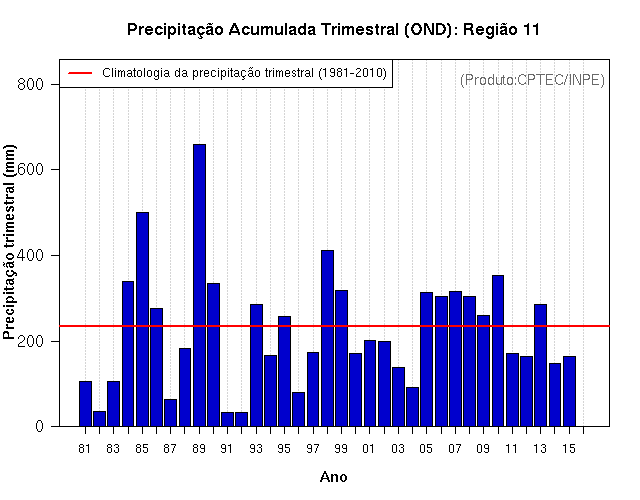 Precipitação Acumulada Trimestral (OND): Região 11

Climatologia da precipitação trimestral (1981-2010)

(Produto:CPTEC/INPE)

Precipitação trimestral (mm)

800
600
400
200
0

81 83 85 87 89 91 93 95 97 99 01 03 05 07 09 11 13 15

Ano